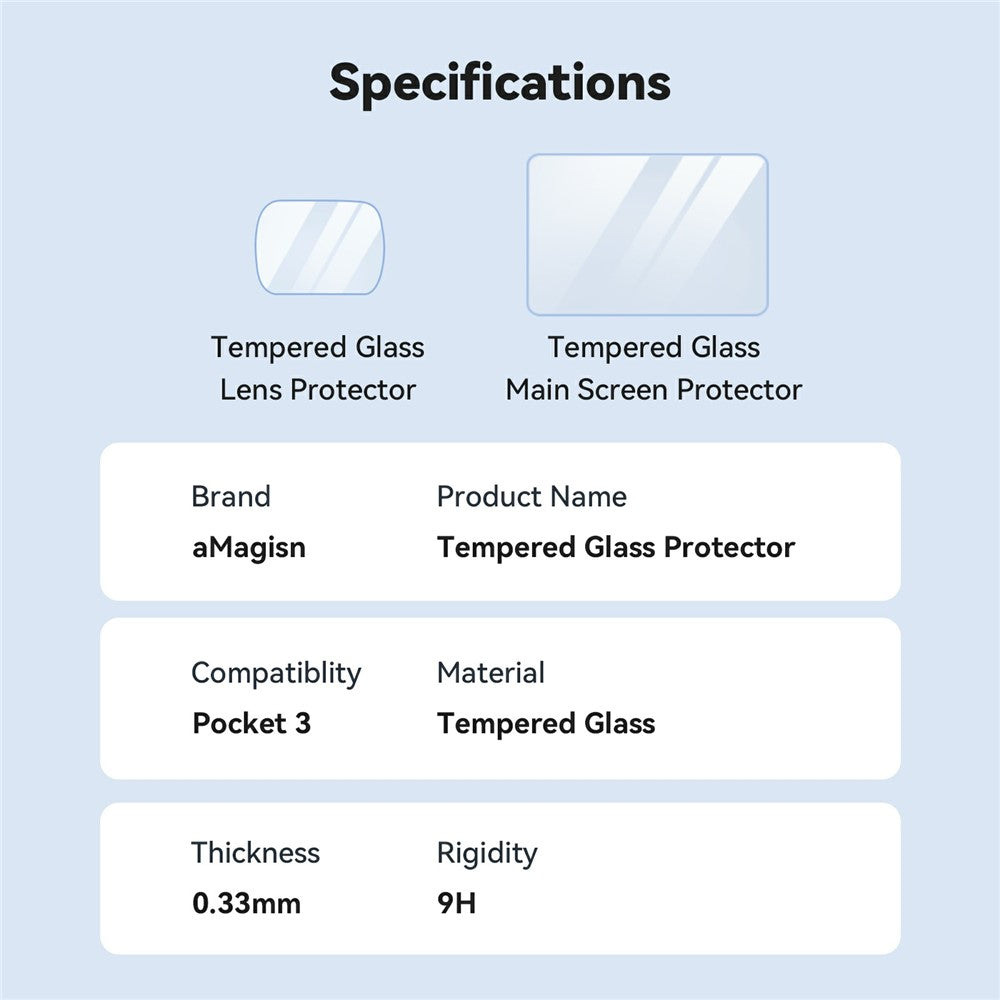 Specifications

Tempered Glass
Lens Protector

Tempered Glass
Main Screen Protector

Brand
aMagisn

Product Name
Tempered Glass Protector

Compatiblity
Pocket 3

Material
Tempered Glass

Thickness
0.33mm

Rigidity
9H